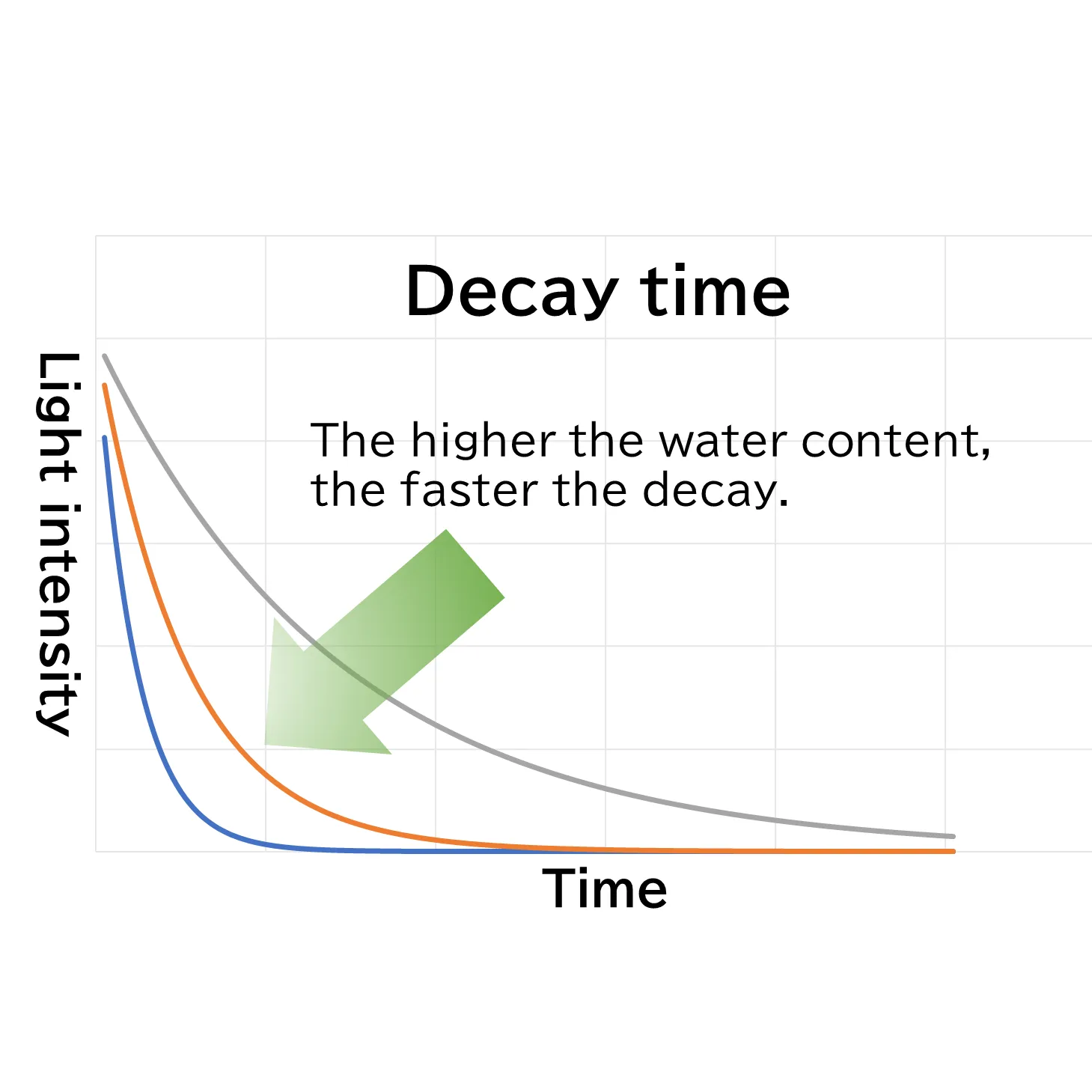 Decay time

Light intensity

The higher the water content, the faster the decay.

Time